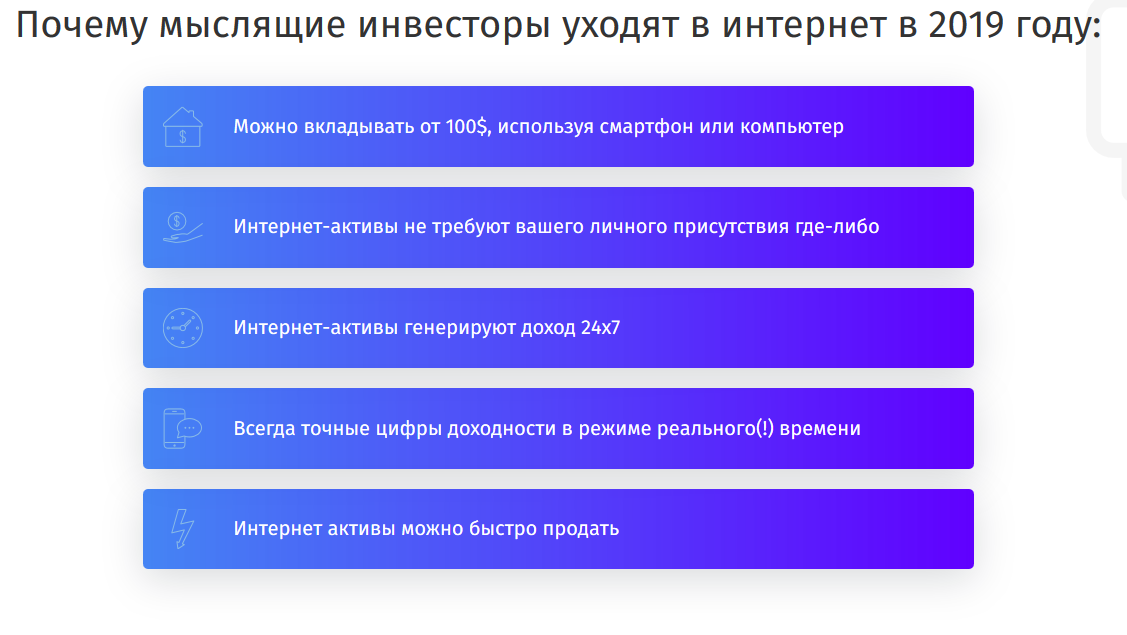 Почему мыслящие инвесторы уходят в интернет в 2019 году:

Можно вкладывать от 100$, используя смартфон или компьютер

Интернет-активы не требуют вашего личного присутствия где-либо

Интернет-активы генерируют доход 24х7

Всегда точные цифры доходности в режиме реального(!) времени

Интернет активы можно быстро продать